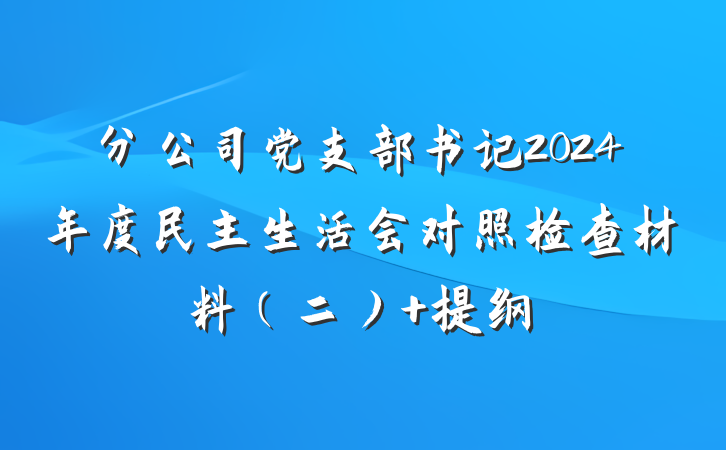 分公司党支部书记2024年度民主生活会对照检查材料（二）+提纲